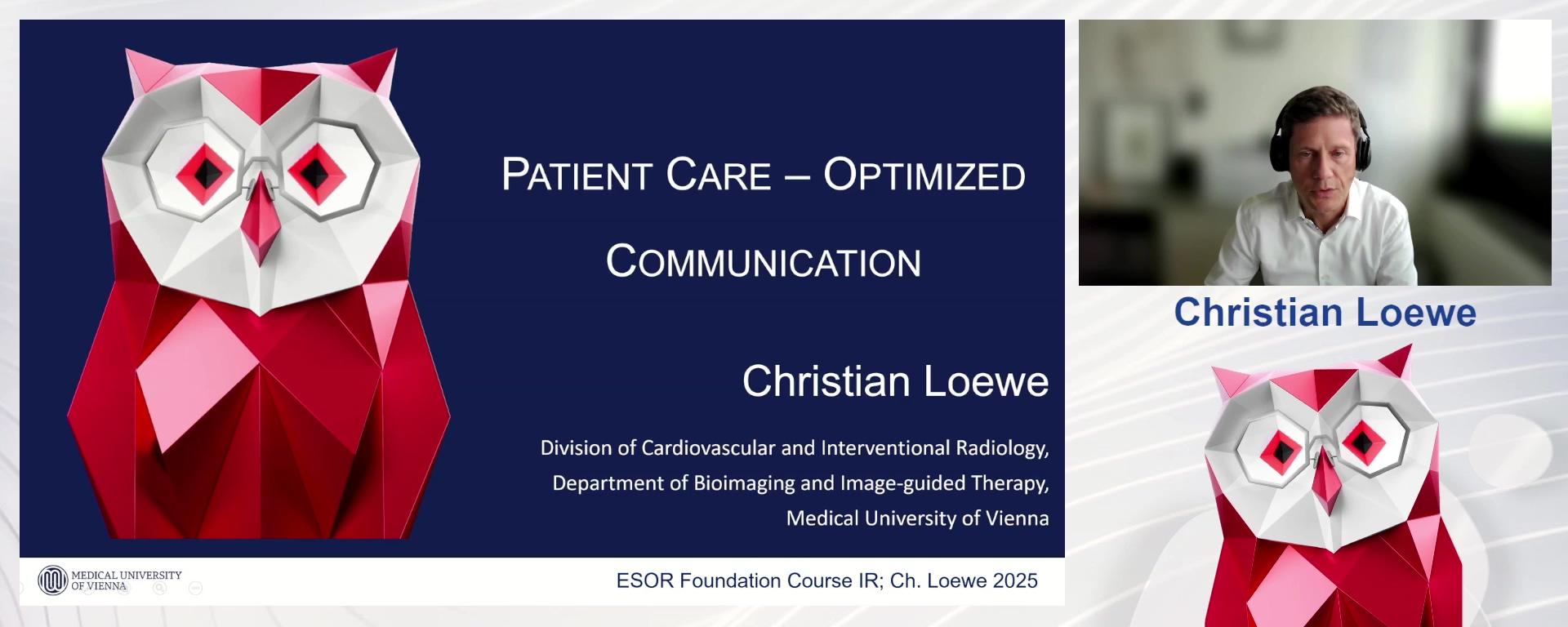 PATIENT CARE – OPTIMIZED COMMUNICATION

Christian Loewe

Division of Cardiovascular and Interventional Radiology,
Department of Bioimaging and Image-guided Therapy,
Medical University of Vienna

MEDICAL UNIVERSITY OF VIENNA

ESOR Foundation Course IR; Ch. Loewe 2025

Christian Loewe